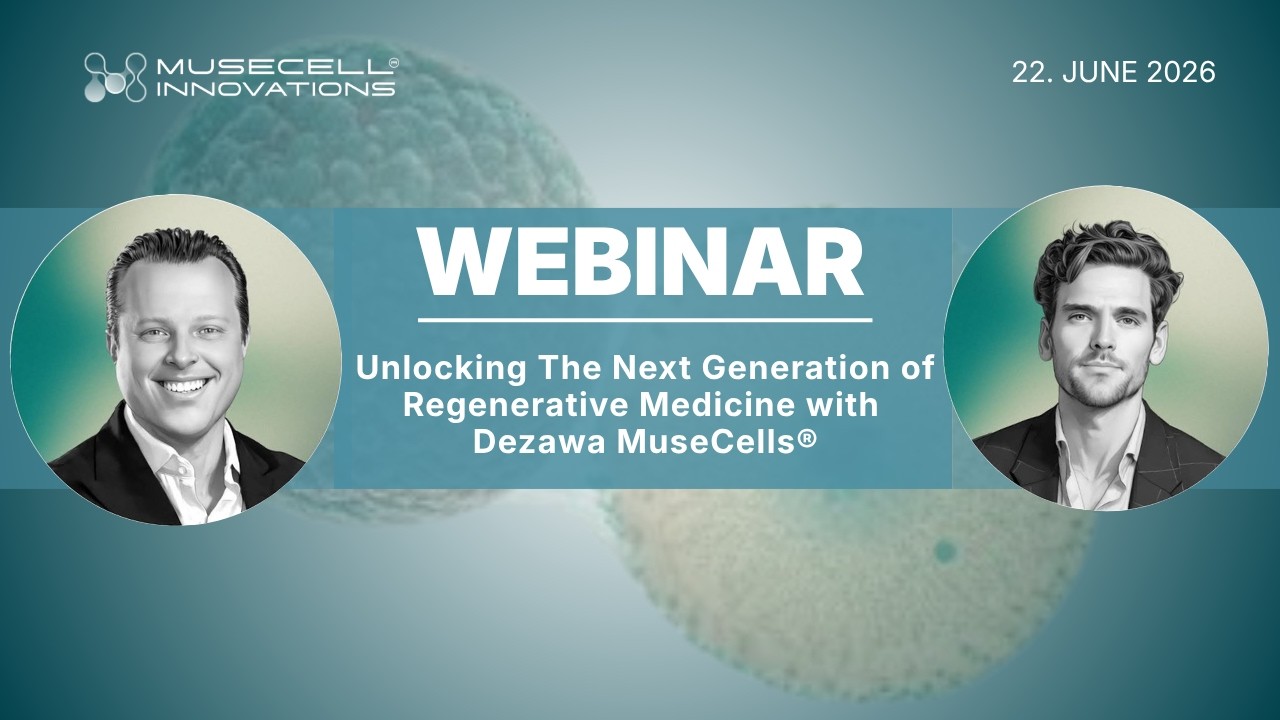 MUSECELL® INNOVATIONS

22. JUNE 2026

WEBINAR

Unlocking The Next Generation of Regenerative Medicine with Dezawa MuseCells®